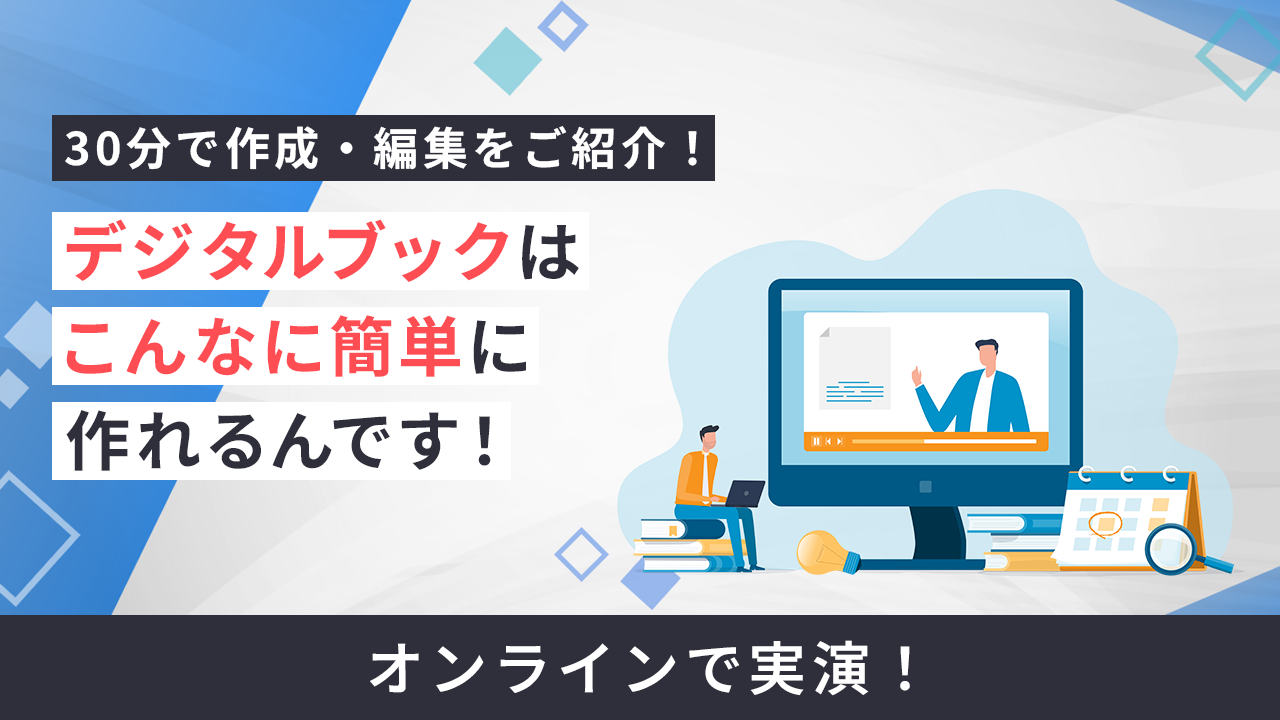 30分で作成・編集をご紹介！

デジタルブックは
こんなに簡単に
作れるんです！

オンラインで実演！